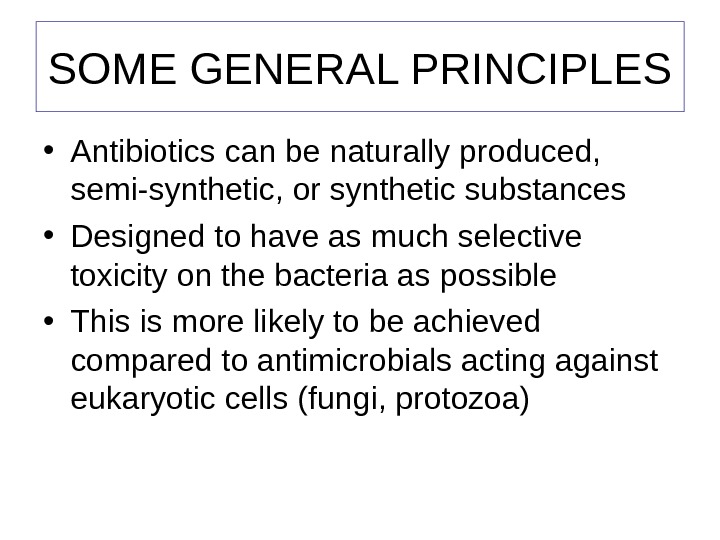 SOME GENERAL PRINCIPLES

• Antibiotics can be naturally produced, semi-synthetic, or synthetic substances

• Designed to have as much selective toxicity on the bacteria as possible

• This is more likely to be achieved compared to antimicrobials acting against eukaryotic cells (fungi, protozoa)